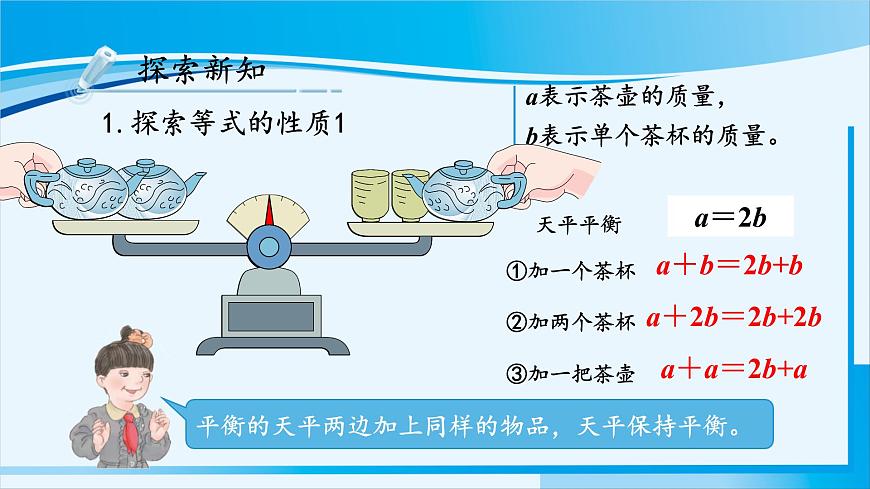 探索新知

1. 探索等式的性质1

$a$表示茶壶的质量，
$b$表示单个茶杯的质量。

天平平衡 $a=2b$

①加一个茶杯 $a+b=2b+b$

②加两个茶杯 $a+2b=2b+2b$

③加一把茶壶 $a+a=2b+a$

平衡的天平两边加上同样的物品，天平保持平衡。